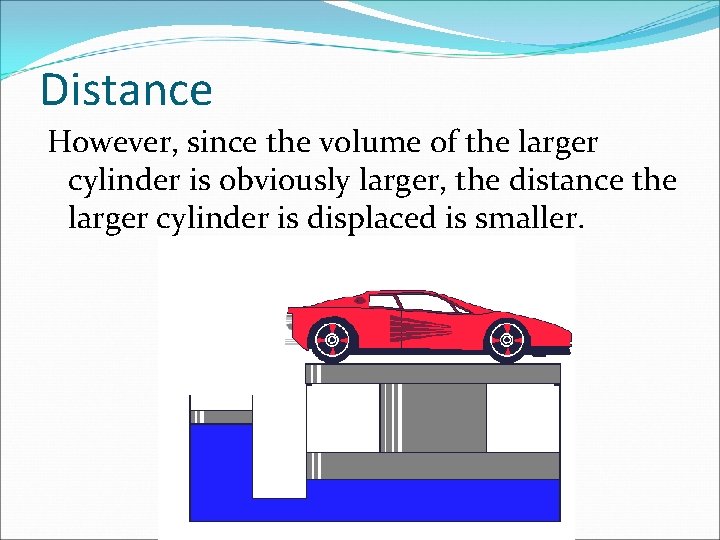 Distance

However, since the volume of the larger cylinder is obviously larger, the distance the larger cylinder is displaced is smaller.